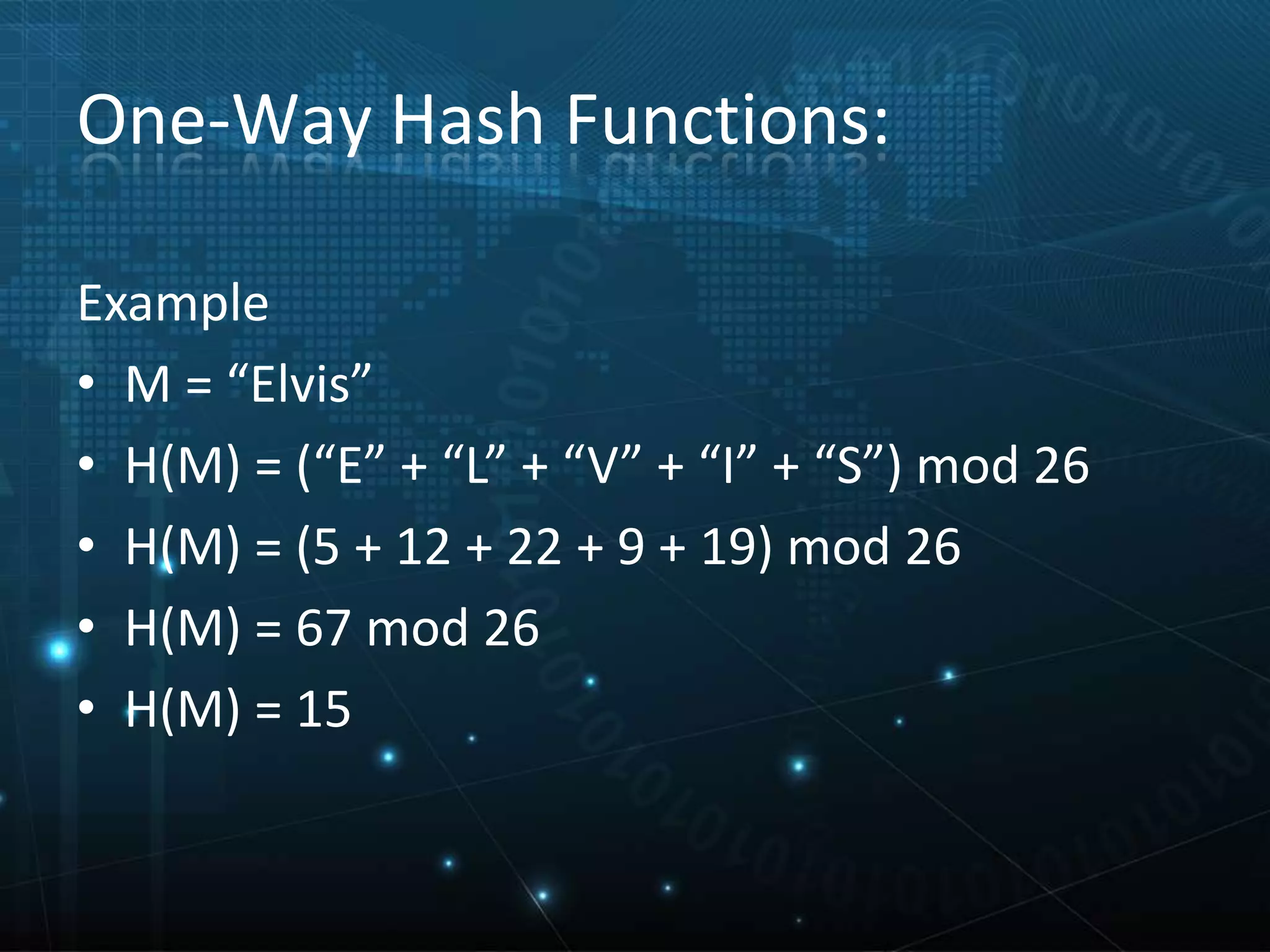 One-Way Hash Functions:

Example

• M = “Elvis”
• H(M) = (“E” + “L” + “V” + “I” + “S”) mod 26
• H(M) = (5 + 12 + 22 + 9 + 19) mod 26
• H(M) = 67 mod 26
• H(M) = 15